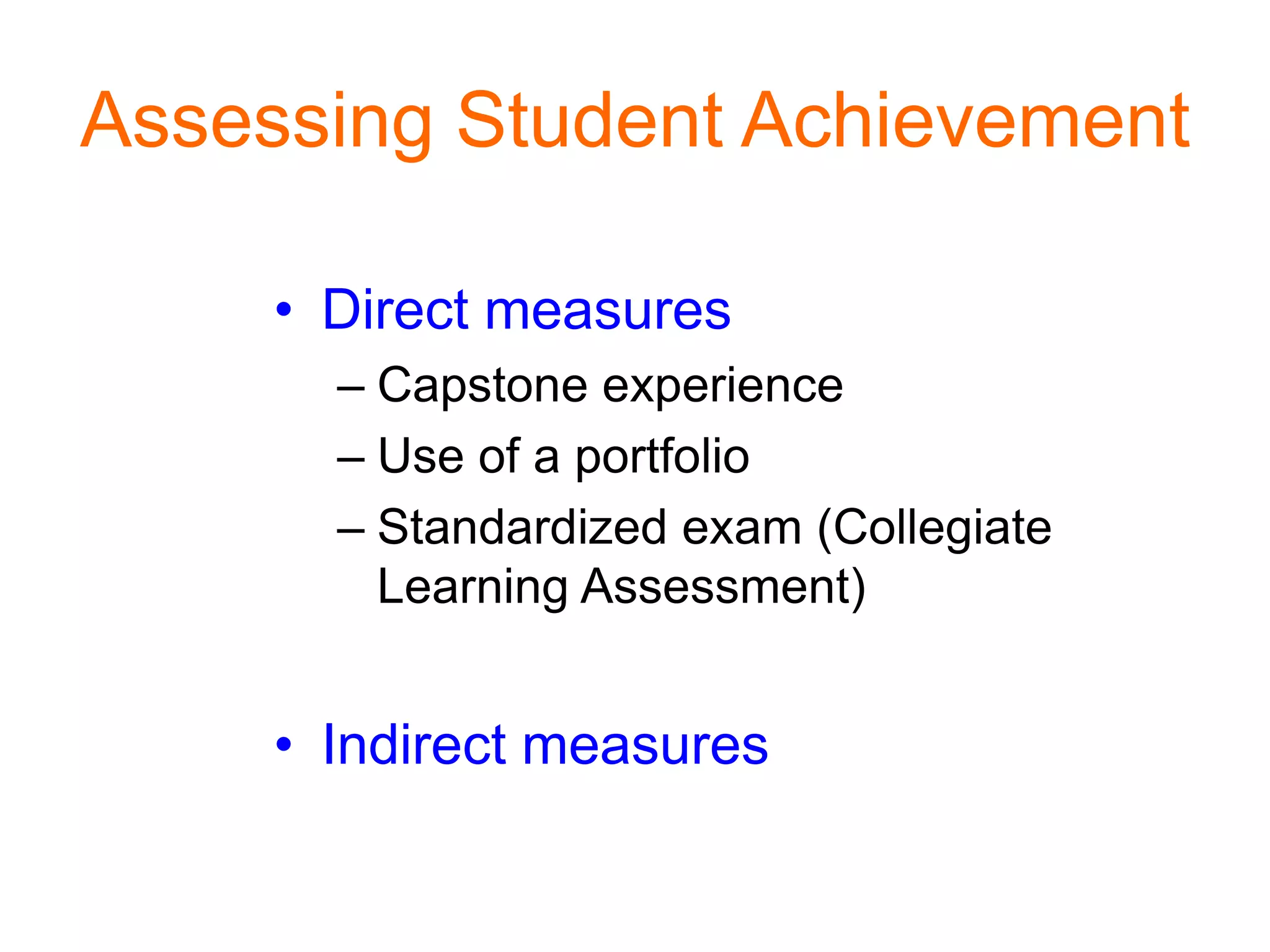 Assessing Student Achievement

• Direct measures
– Capstone experience
– Use of a portfolio
– Standardized exam (Collegiate Learning Assessment)

• Indirect measures